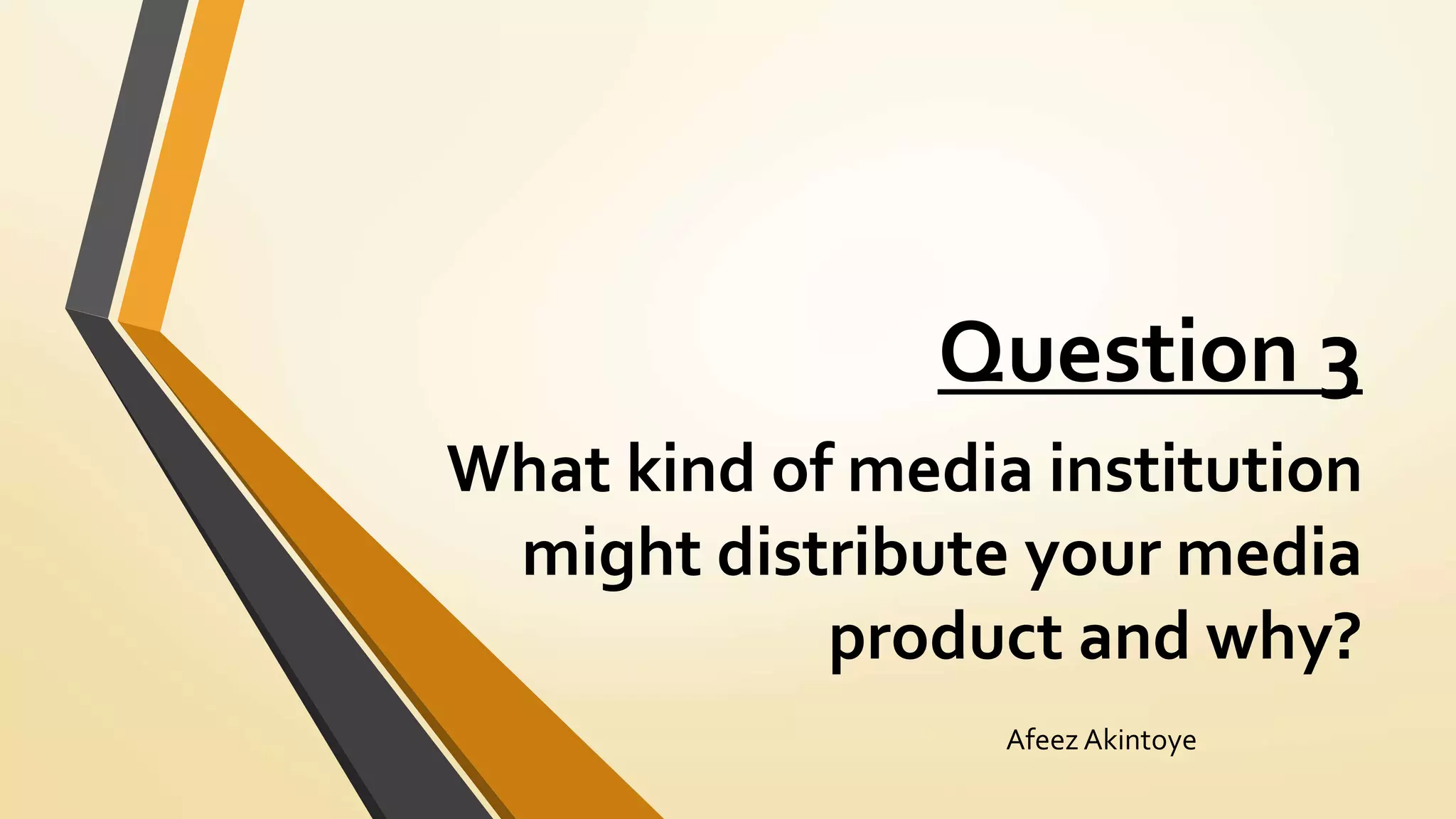 Question 3

What kind of media institution might distribute your media product and why?

Afeez Akintoye